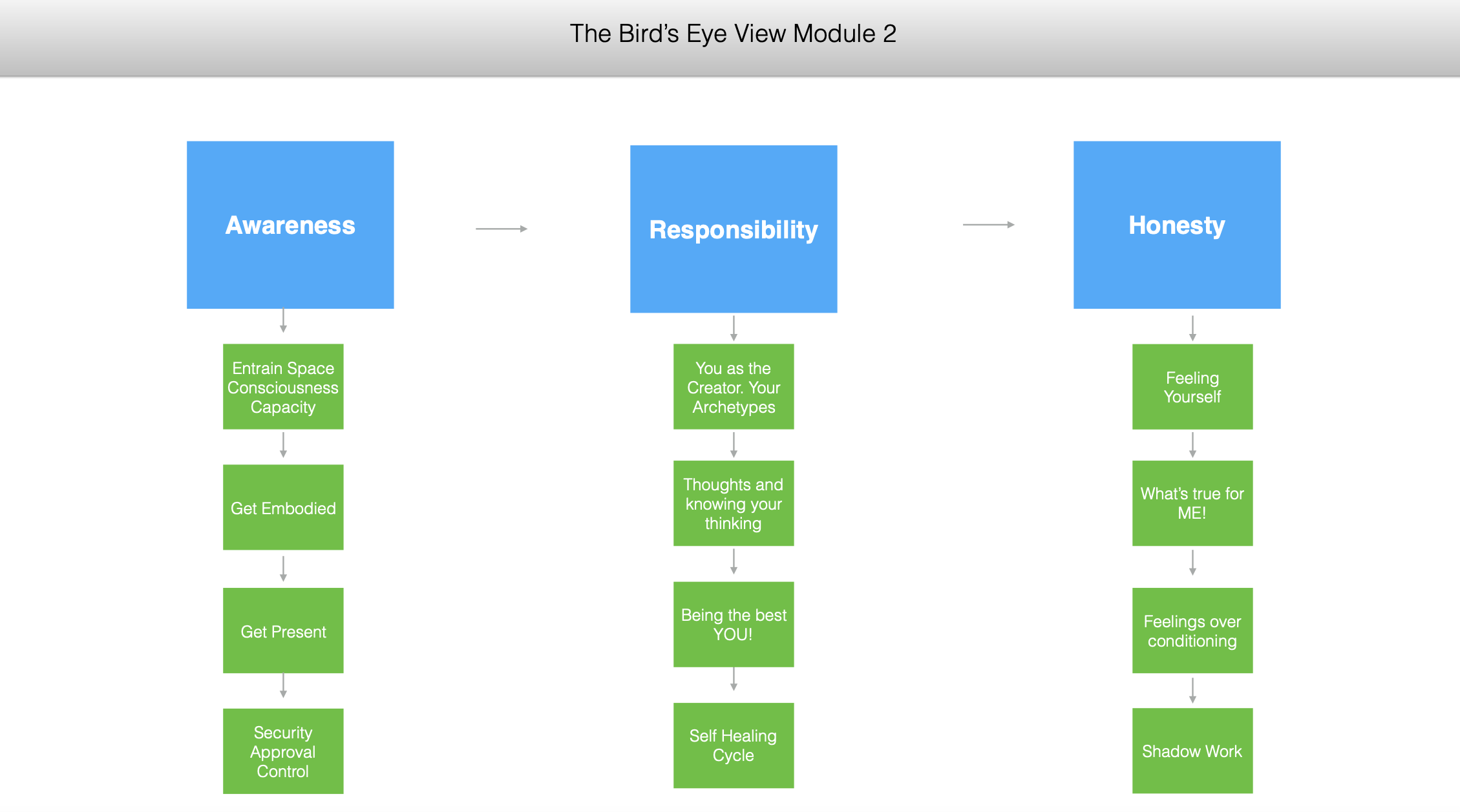 The Bird's Eye View Module 2

Awareness

Entrain Space Consciousness Capacity

Get Embodied

Get Present

Security Approval Control

Responsibility

You as the Creator. Your Archetypes

Thoughts and knowing your thinking

Being the best YOU!

Self Healing Cycle

Honesty

Feeling Yourself

What's true for ME!

Feelings over conditioning

Shadow Work